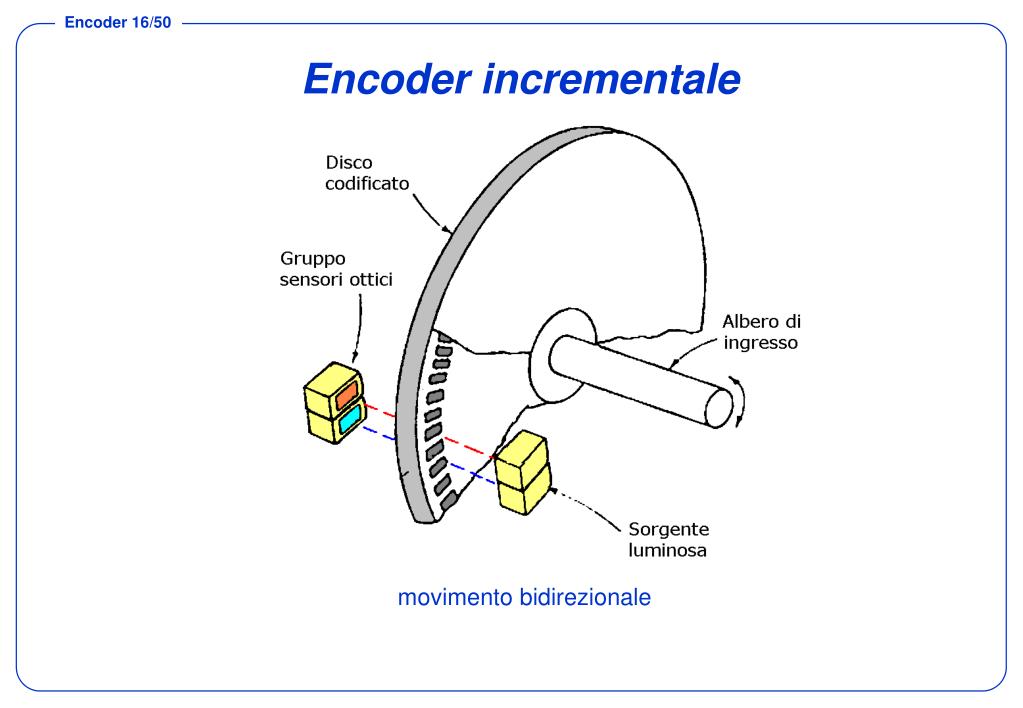 Encoder 16/50

Encoder incrementale

Disco codificato

Gruppo sensori ottici

Albero di ingresso

Sorgente luminosa

movimento bidirezionale